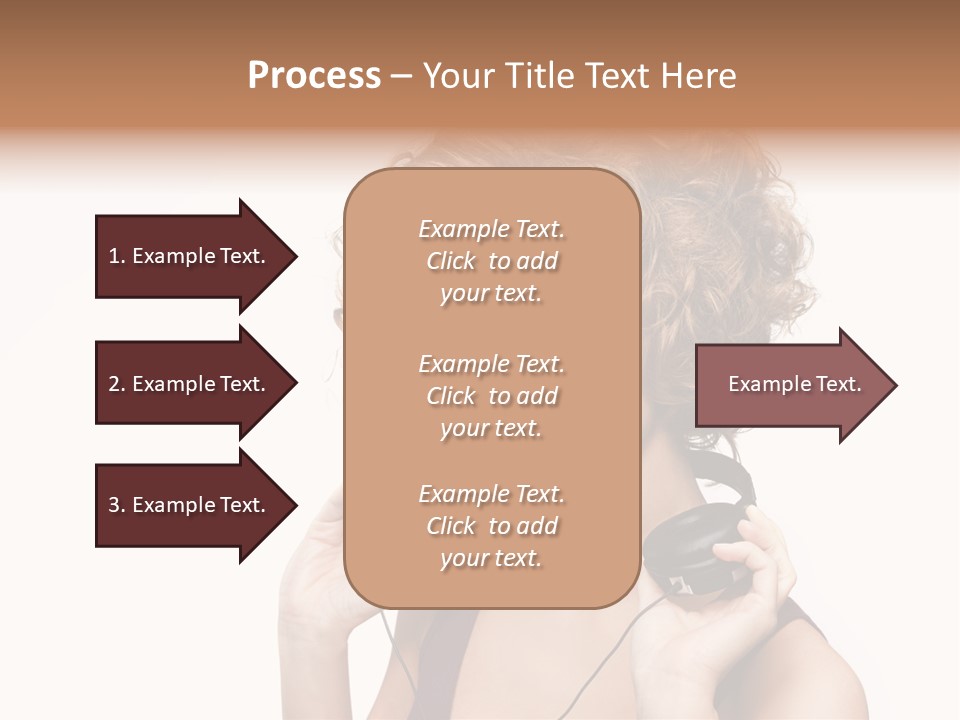 Process – Your Title Text Here

1. Example Text.

2. Example Text.

3. Example Text.

Example Text. Click to add your text.

Example Text. Click to add your text.

Example Text. Click to add your text.

Example Text.